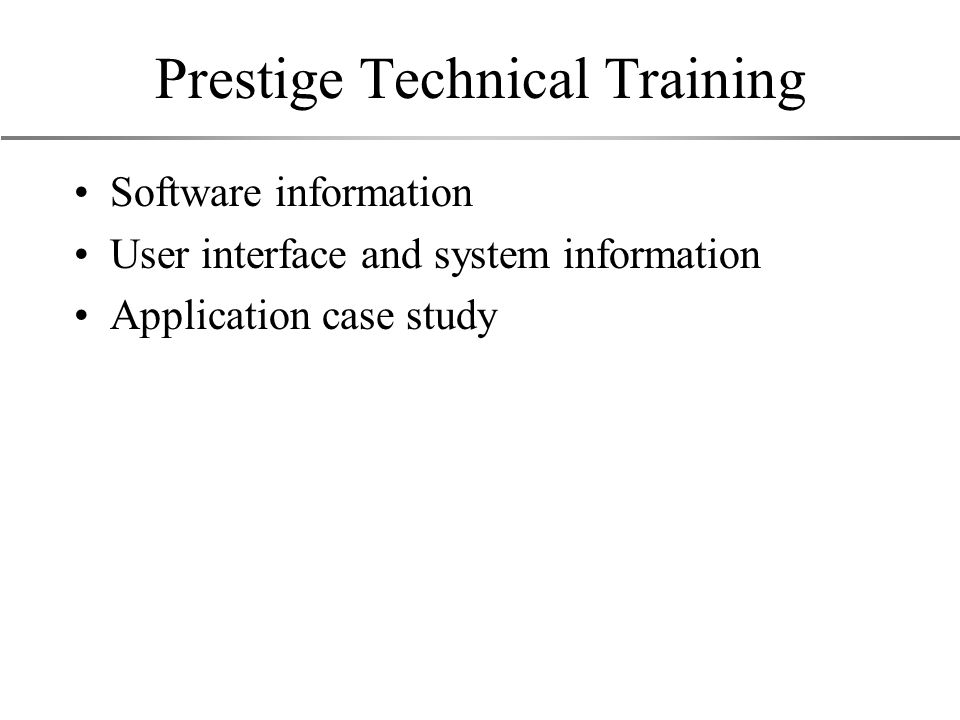 Prestige Technical Training

• Software information
• User interface and system information
• Application case study